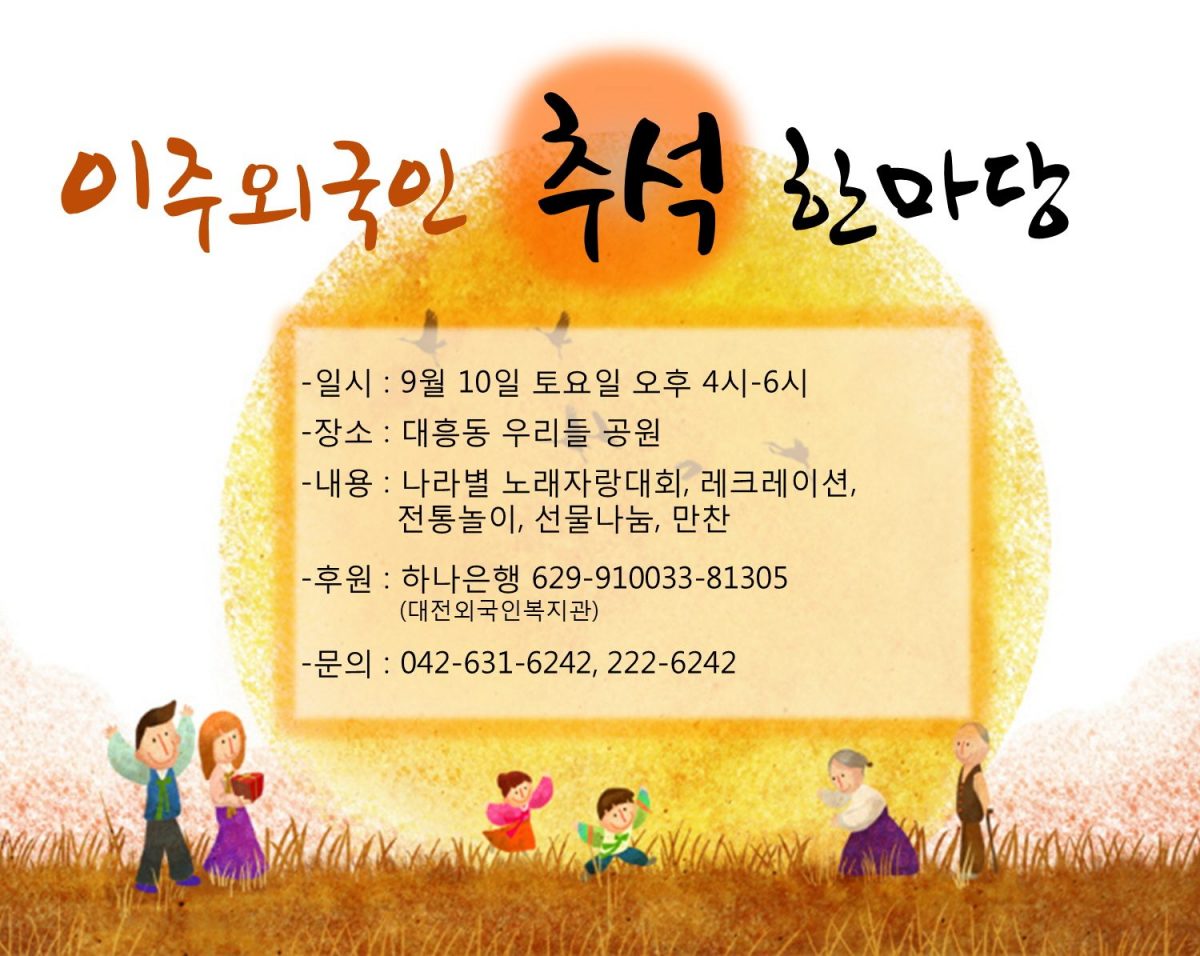 이주외국인 추석 한마당

-일시 : 9월 10일 토요일 오후 4시-6시
-장소 : 대흥동 우리들 공원
-내용 : 나라별 노래자랑대회, 레크레이션, 전통놀이, 선물나눔, 만찬
-후원 : 하나은행 629-910033-81305 (대전외국인복지관)
-문의 : 042-631-6242, 222-6242